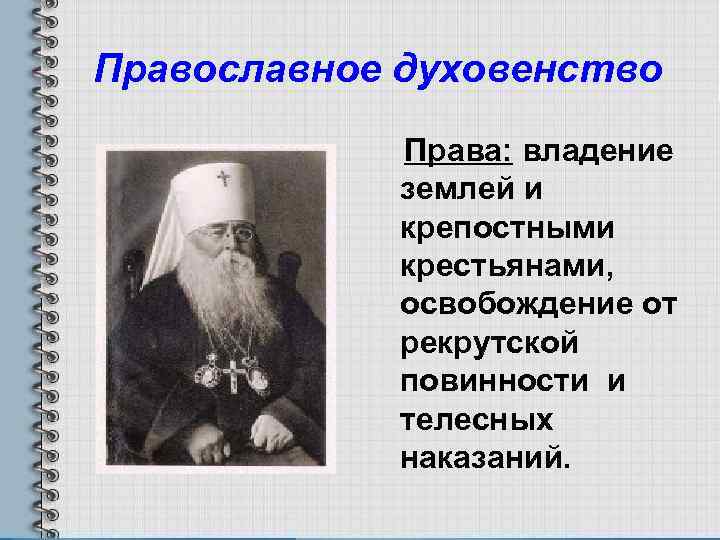 Православное духовенство

Права: владение землей и крепостными крестьянами, освобождение от рекрутской повинности и телесных наказаний.